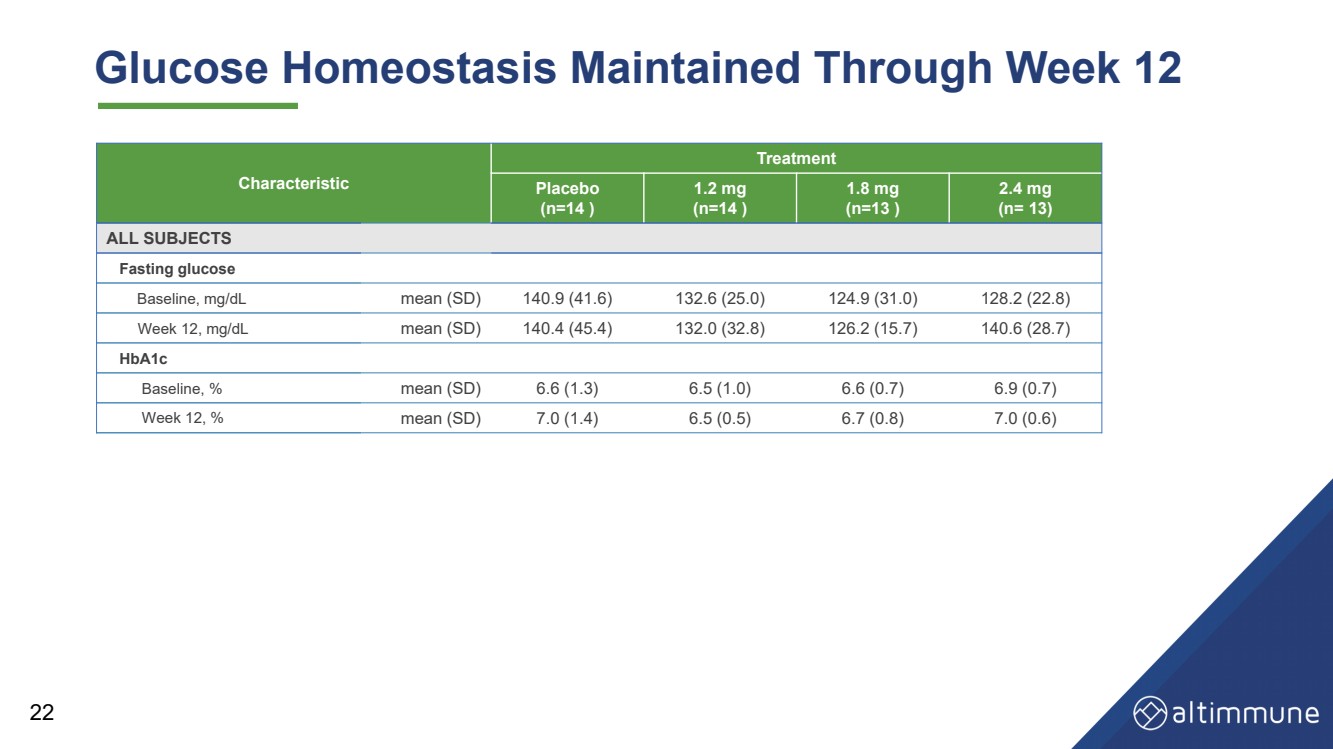 Glucose Homeostasis Maintained Through Week 12

| Characteristic | | Treatment | | | |
|---|---|---|---|---|---|
| | | Placebo (n=14 ) | 1.2 mg (n=14 ) | 1.8 mg (n=13 ) | 2.4 mg (n= 13) |
| ALL SUBJECTS | | | | | |
| Fasting glucose | | | | | |
| Baseline, mg/dL | mean (SD) | 140.9 (41.6) | 132.6 (25.0) | 124.9 (31.0) | 128.2 (22.8) |
| Week 12, mg/dL | mean (SD) | 140.4 (45.4) | 132.0 (32.8) | 126.2 (15.7) | 140.6 (28.7) |
| HbA1c | | | | | |
| Baseline, % | mean (SD) | 6.6 (1.3) | 6.5 (1.0) | 6.6 (0.7) | 6.9 (0.7) |
| Week 12, % | mean (SD) | 7.0 (1.4) | 6.5 (0.5) | 6.7 (0.8) | 7.0 (0.6) |

22

altimmune